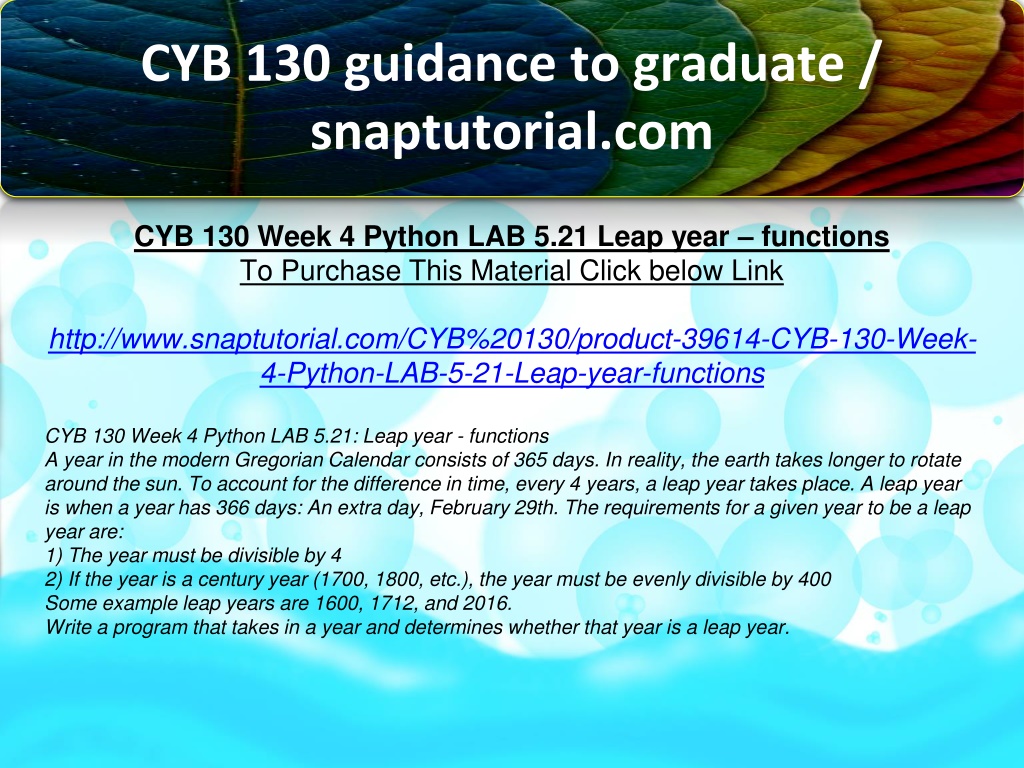 CYB 130 guidance to graduate / snaptutorial.com

CYB 130 Week 4 Python LAB 5.21 Leap year – functions
To Purchase This Material Click below Link

http://www.snaptutorial.com/CYB%20130/product-39614-CYB-130-Week-4-Python-LAB-5-21-Leap-year-functions

CYB 130 Week 4 Python LAB 5.21: Leap year - functions
A year in the modern Gregorian Calendar consists of 365 days. In reality, the earth takes longer to rotate around the sun. To account for the difference in time, every 4 years, a leap year takes place. A leap year is when a year has 366 days: An extra day, February 29th. The requirements for a given year to be a leap year are:
1) The year must be divisible by 4
2) If the year is a century year (1700, 1800, etc.), the year must be evenly divisible by 400
Some example leap years are 1600, 1712, and 2016.
Write a program that takes in a year and determines whether that year is a leap year.